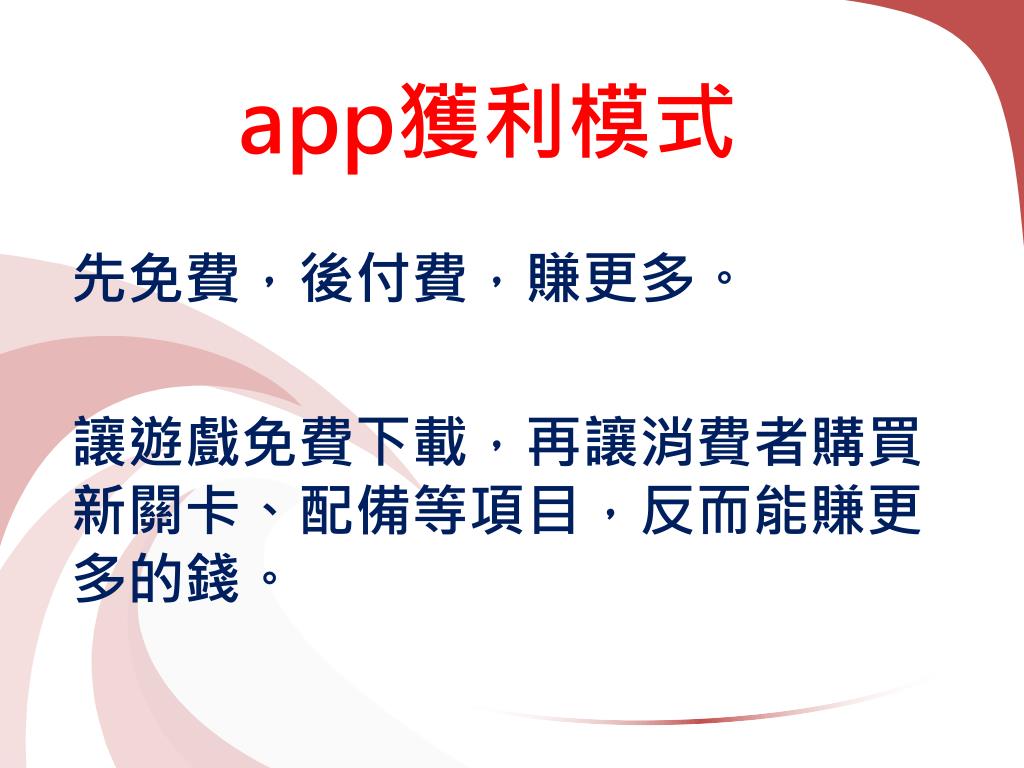 app獲利模式

先免費，後付費，賺更多。

讓遊戲免費下載，再讓消費者購買新關卡、配備等項目，反而能賺更多的錢。